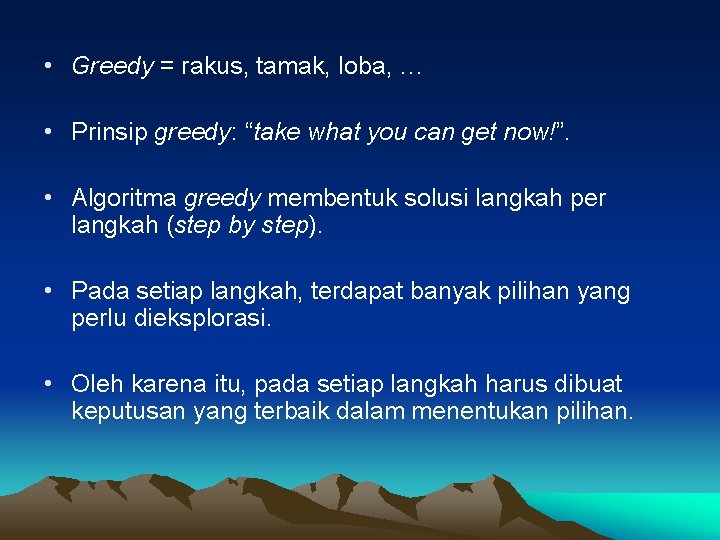 • Greedy = rakus, tamak, loba, …

• Prinsip greedy: “take what you can get now!”.

• Algoritma greedy membentuk solusi langkah per langkah (step by step).

• Pada setiap langkah, terdapat banyak pilihan yang perlu dieksplorasi.

• Oleh karena itu, pada setiap langkah harus dibuat keputusan yang terbaik dalam menentukan pilihan.